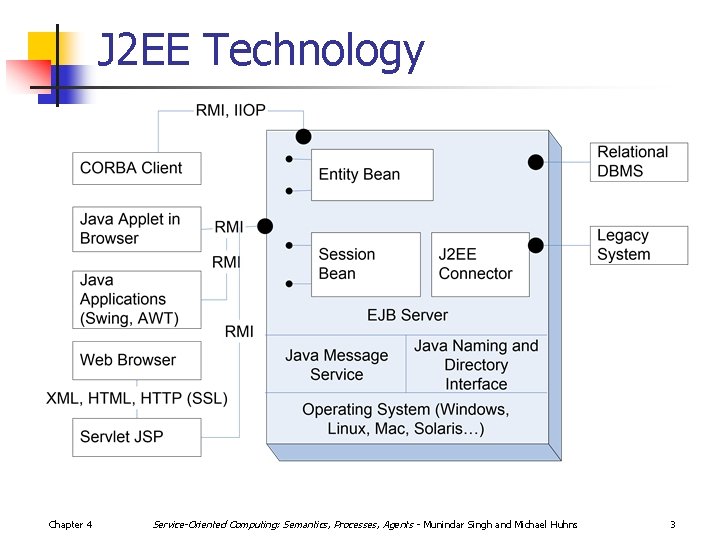 J2EE Technology

RMI, IIOP

CORBA Client

Java Applet in Browser

RMI

RMI

Java Applications (Swing, AWT)

RMI

Web Browser

XML, HTML, HTTP (SSL)

Servlet JSP

Entity Bean

Session Bean

J2EE Connector

EJB Server

Java Message Service

Java Naming and Directory Interface

Operating System (Windows, Linux, Mac, Solaris…)

Relational DBMS

Legacy System

Chapter 4

Service-Oriented Computing: Semantics, Processes, Agents - Munindar Singh and Michael Huhns

3